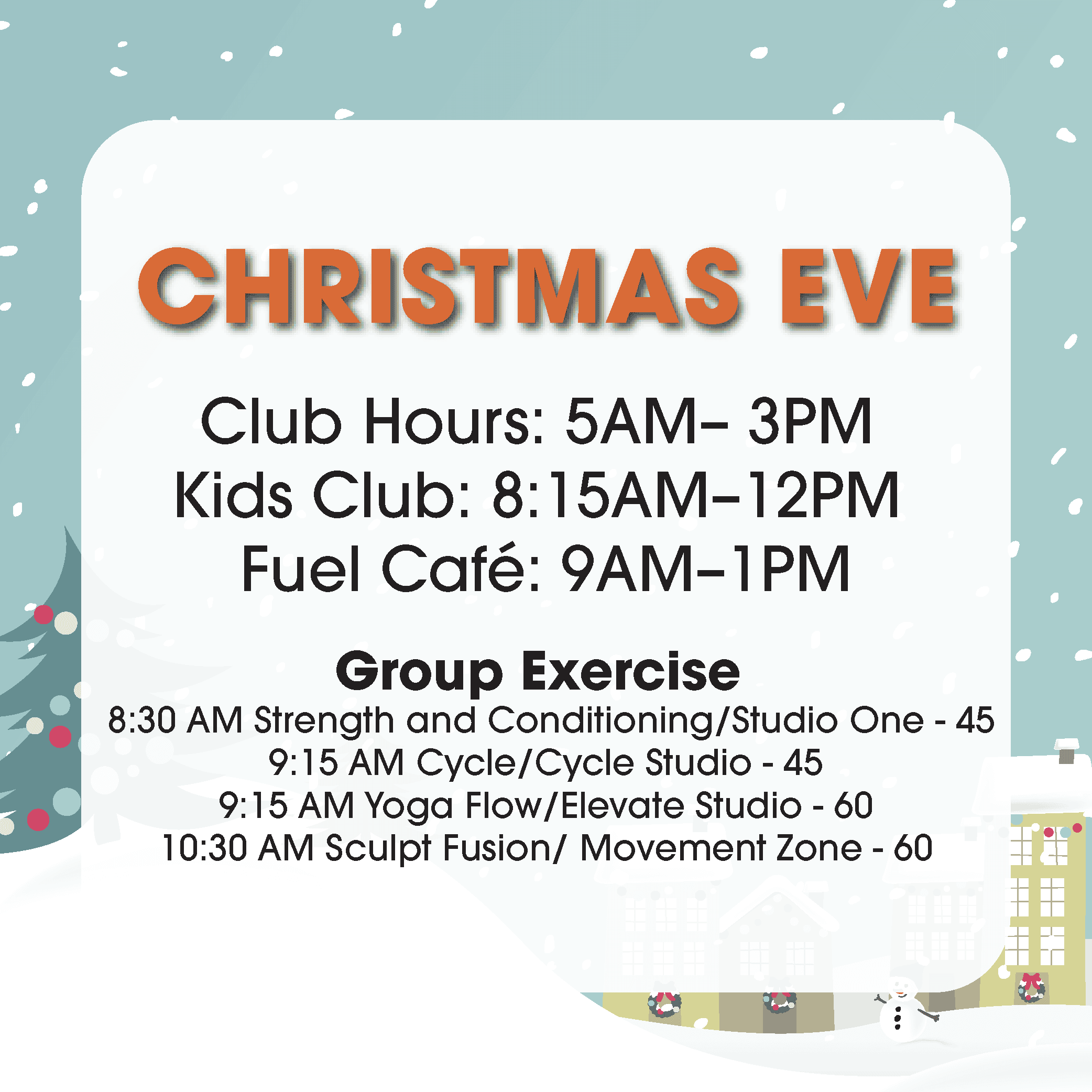 CHRISTMAS EVE

Club Hours: 5AM– 3PM
Kids Club: 8:15AM–12PM
Fuel Café: 9AM–1PM

Group Exercise
8:30 AM Strength and Conditioning/Studio One - 45
9:15 AM Cycle/Cycle Studio - 45
9:15 AM Yoga Flow/Elevate Studio - 60
10:30 AM Sculpt Fusion/ Movement Zone - 60